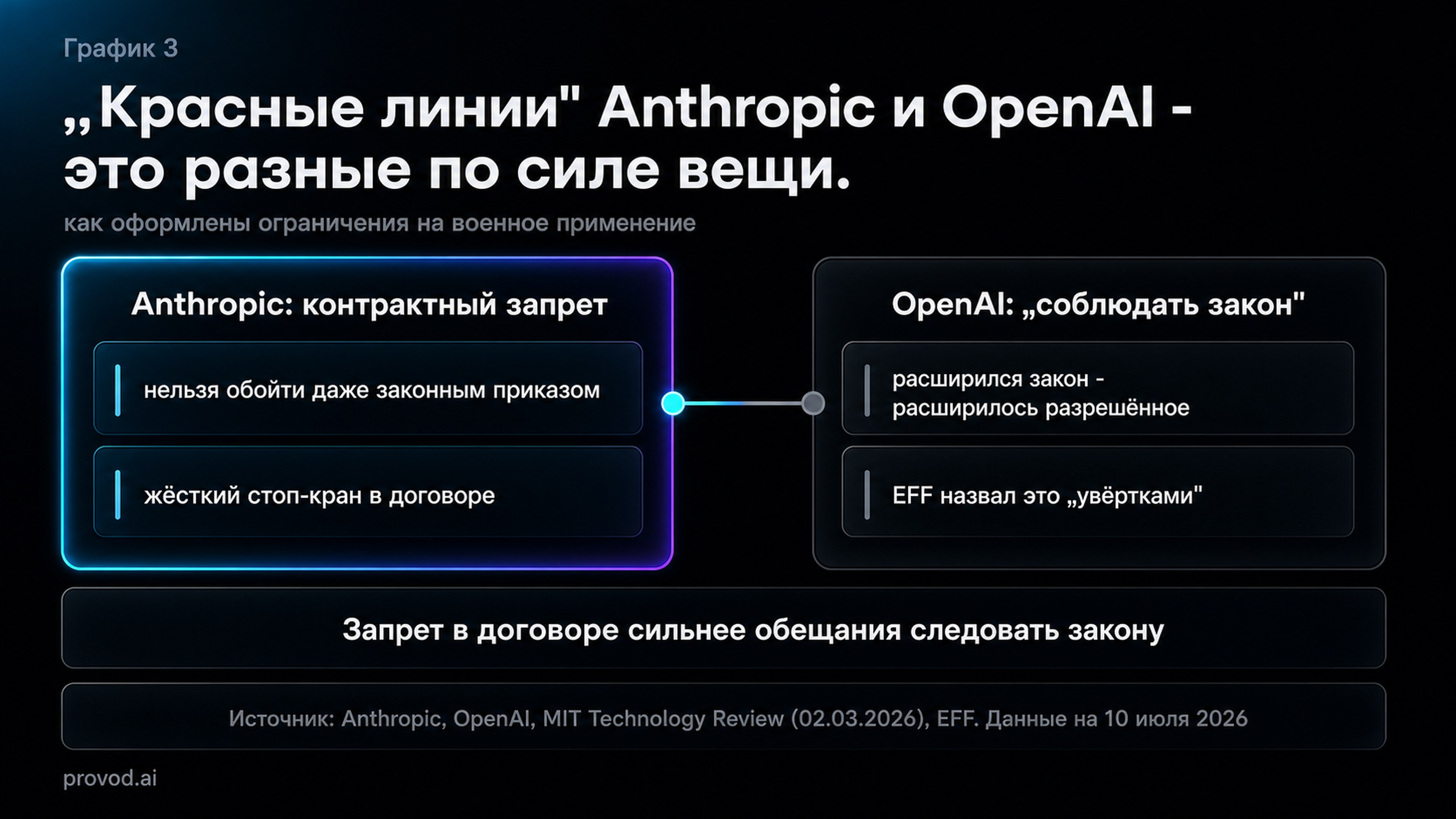 График 3

„Красные линии" Anthropic и OpenAI - это разные по силе вещи.

как оформлены ограничения на военное применение

Anthropic: контрактный запрет

нельзя обойти даже законным приказом

жёсткий стоп-кран в договоре

OpenAI: „соблюдать закон"

расширился закон - расширилось разрешённое

EFF назвал это „увёртками"

Запрет в договоре сильнее обещания следовать закону

Источник: Anthropic, OpenAI, MIT Technology Review (02.03.2026), EFF. Данные на 10 июля 2026

provod.ai